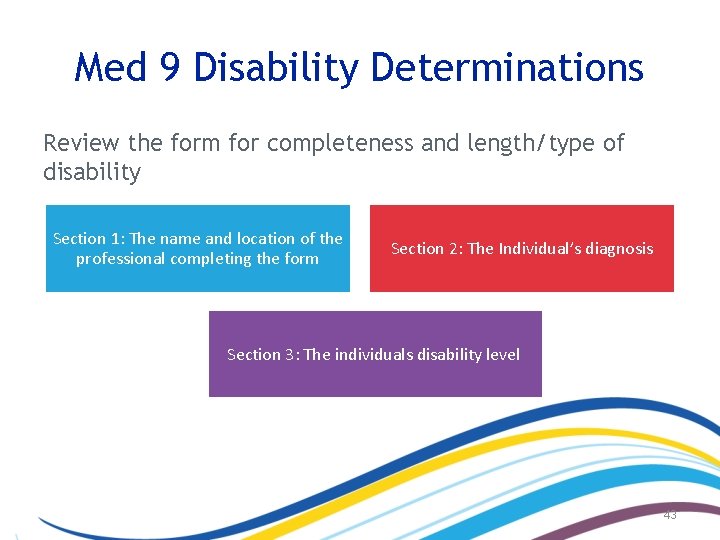 Med 9 Disability Determinations

Review the form for completeness and length/type of disability

Section 1: The name and location of the professional completing the form

Section 2: The Individual's diagnosis

Section 3: The individuals disability level

43